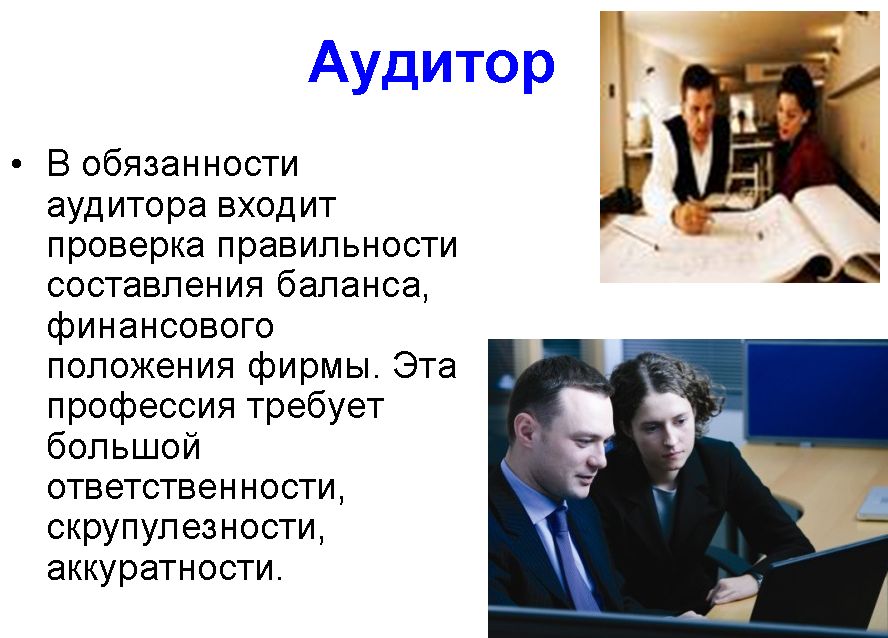 Аудитор

• В обязанности аудитора входит проверка правильности составления баланса, финансового положения фирмы. Эта профессия требует большой ответственности, скрупулезности, аккуратности.